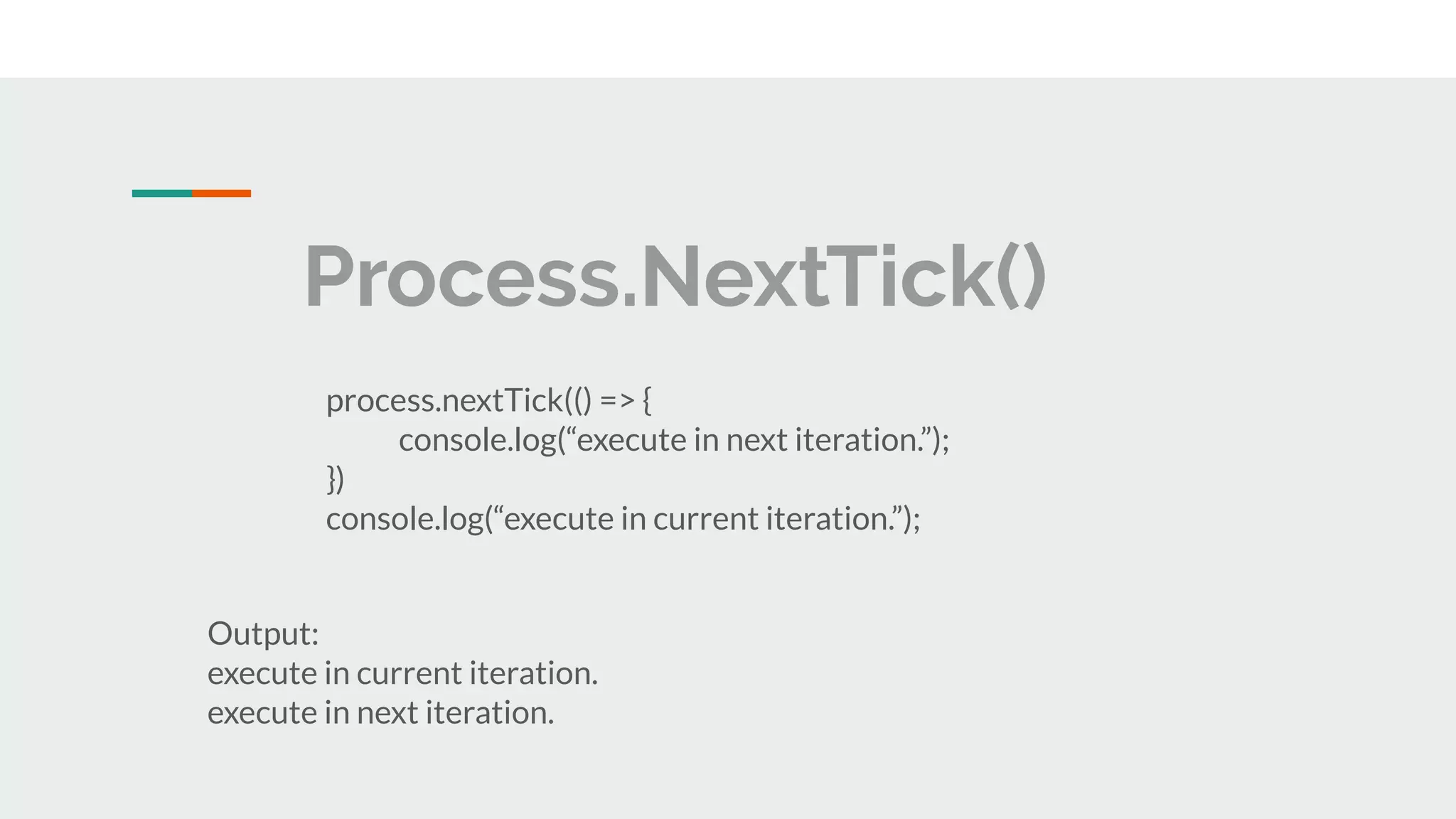 Process.NextTick()

process.nextTick(() => {
console.log(“execute in next iteration.”);
})
console.log(“execute in current iteration.”);

Output:
execute in current iteration.
execute in next iteration.